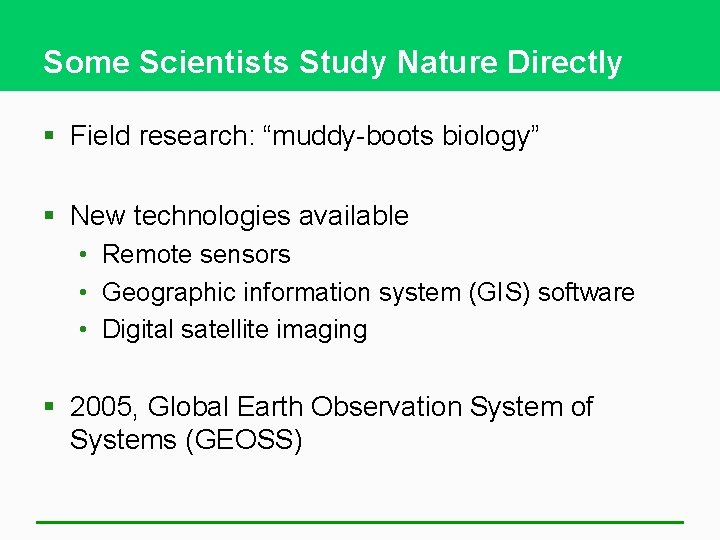 Some Scientists Study Nature Directly

▪ Field research: “muddy-boots biology”

▪ New technologies available
• Remote sensors
• Geographic information system (GIS) software
• Digital satellite imaging

▪ 2005, Global Earth Observation System of Systems (GEOSS)